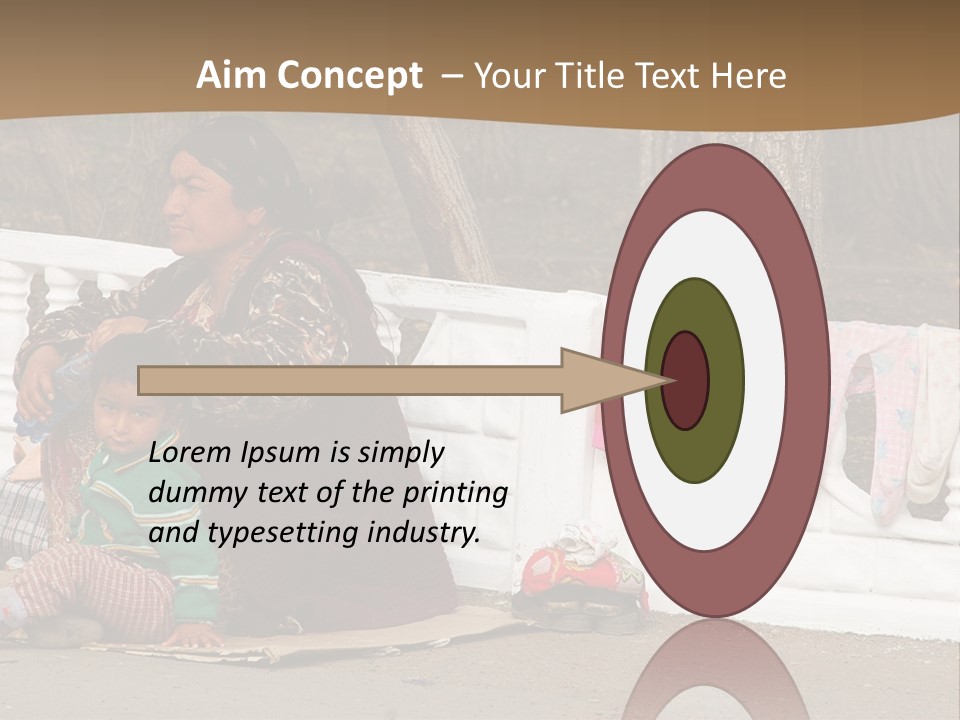 Aim Concept – Your Title Text Here

Lorem Ipsum is simply dummy text of the printing and typesetting industry.